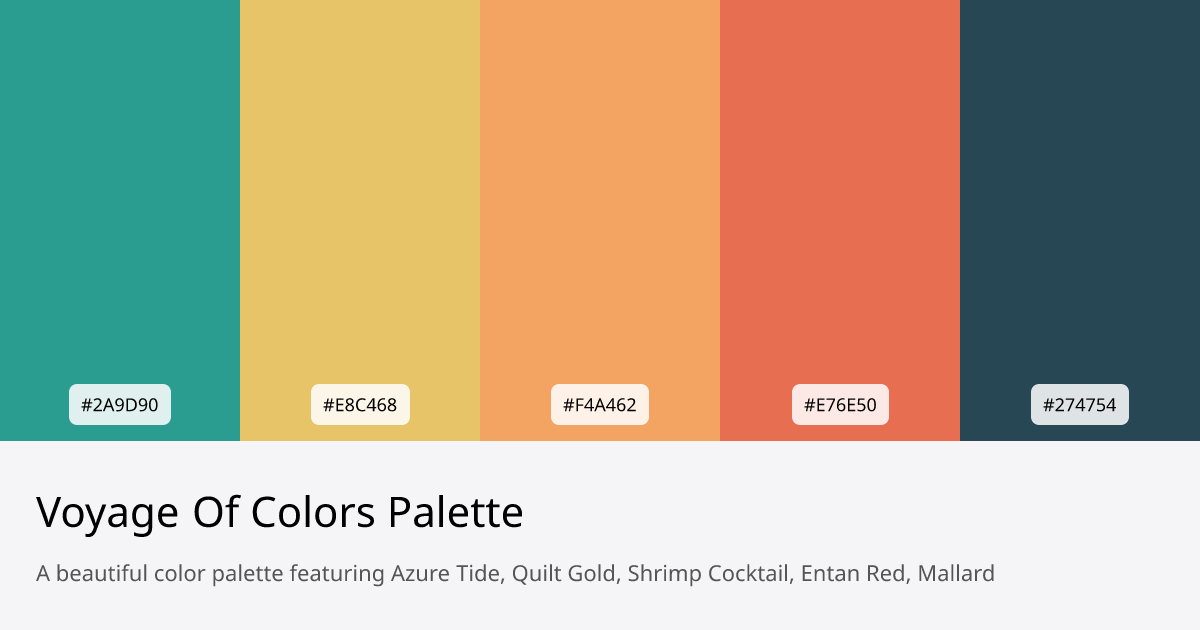 #2A9D90

#E8C468

#F4A462

#E76E50

#274754

Voyage Of Colors Palette

A beautiful color palette featuring Azure Tide, Quilt Gold, Shrimp Cocktail, Entan Red, Mallard